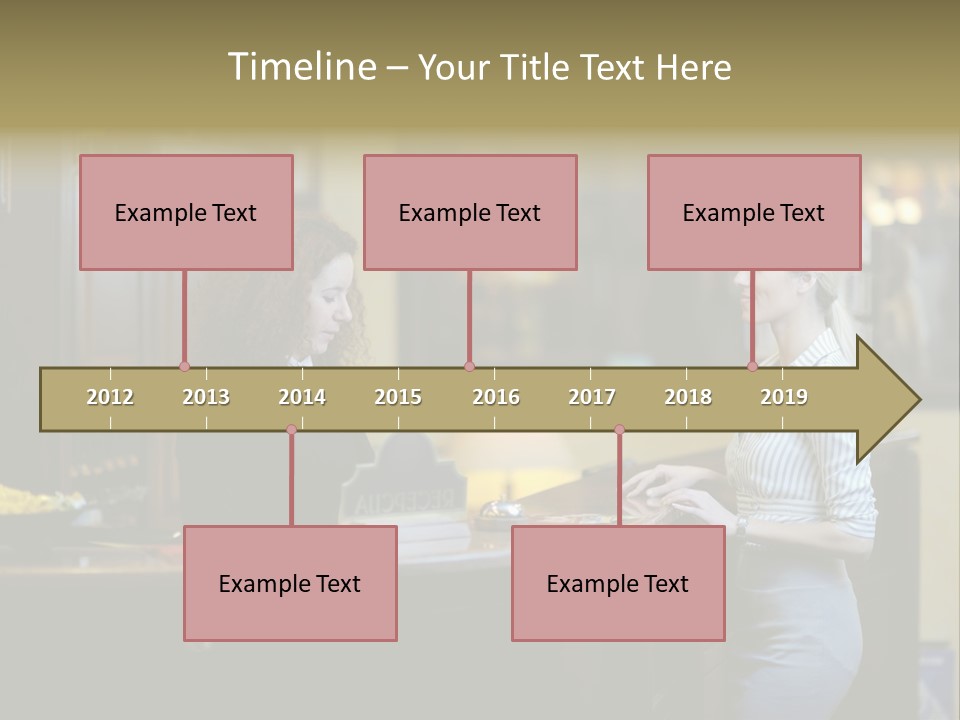 Timeline – Your Title Text Here

Example Text

Example Text

Example Text

2012 2013 2014 2015 2016 2017 2018 2019

Example Text

Example Text